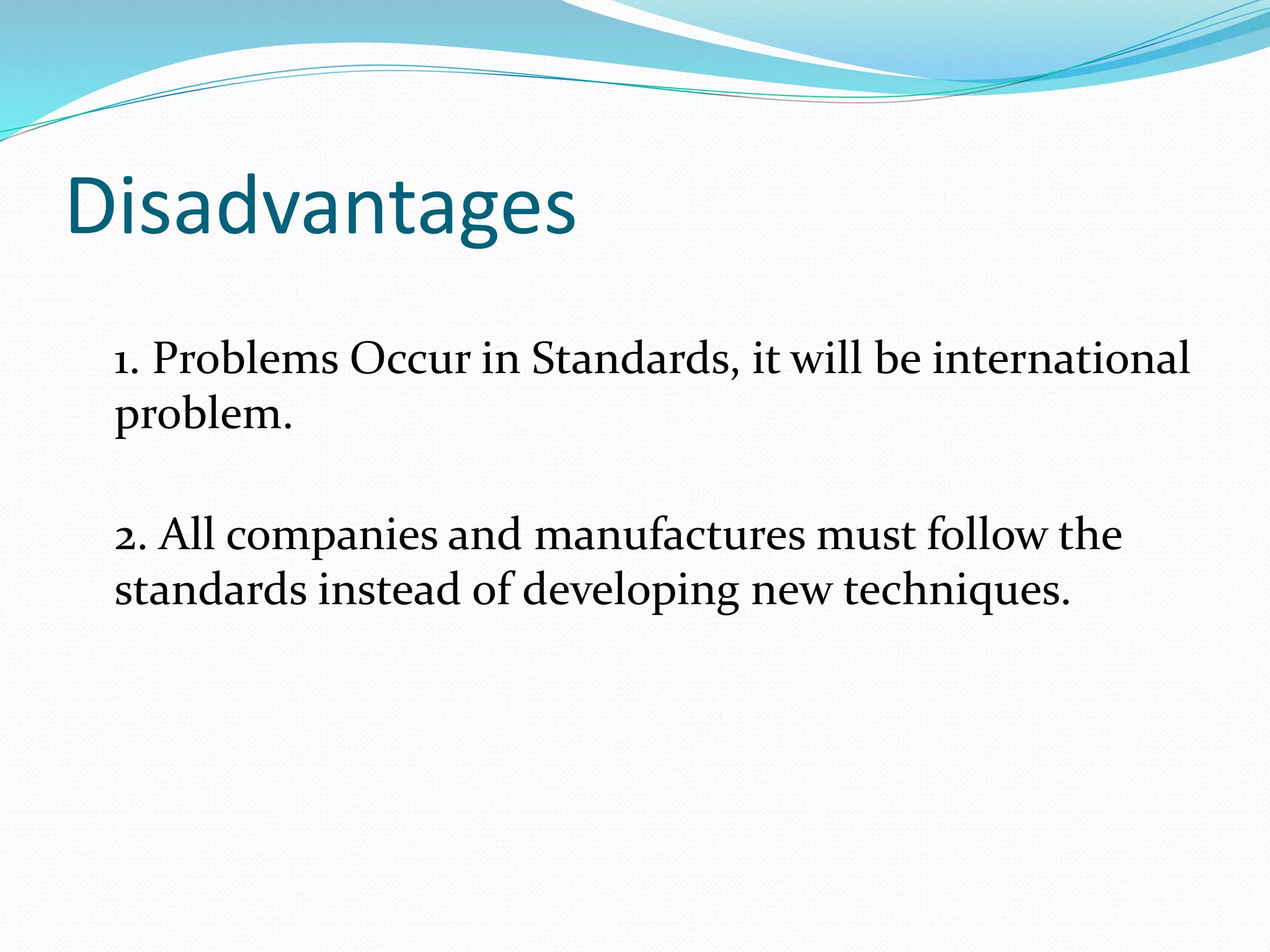 Disadvantages

1. Problems Occur in Standards, it will be international problem.

2. All companies and manufactures must follow the standards instead of developing new techniques.